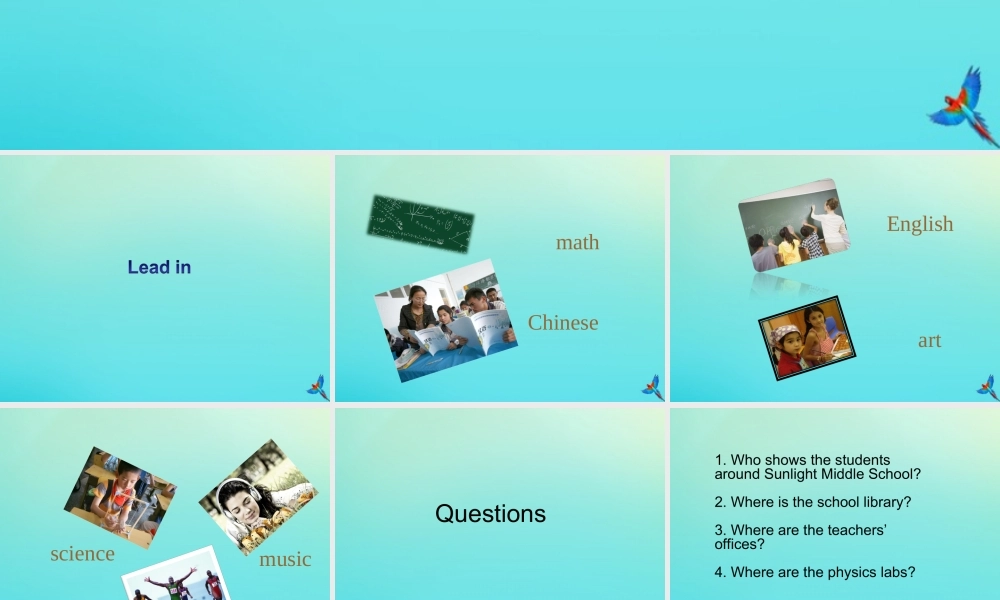 Lead in

math

Chinese

English

art

science

music

Questions

1. Who shows the students around Sunlight Middle School?

2. Where is the school library?

3. Where are the teachers' offices?

4. Where are the physics labs?